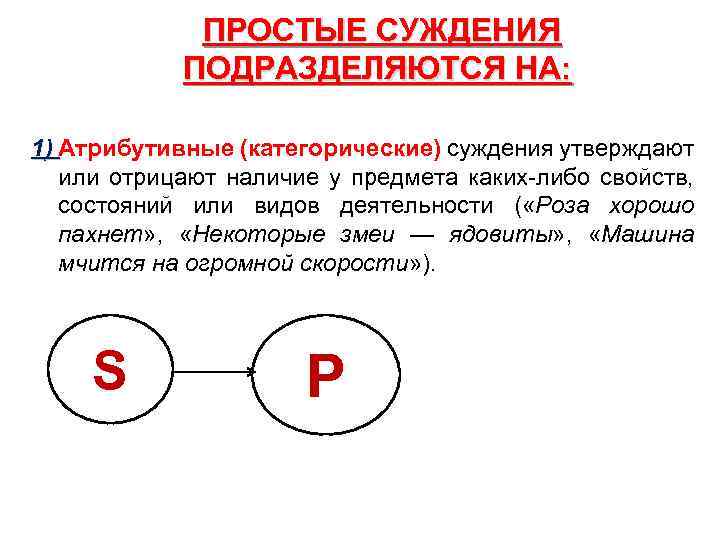 ПРОСТЫЕ СУЖДЕНИЯ ПОДРАЗДЕЛЯЮТСЯ НА:

1) Атрибутивные (категорические) суждения утверждают или отрицают наличие у предмета каких-либо свойств, состояний или видов деятельности («Роза хорошо пахнет», «Некоторые змеи — ядовиты», «Машина мчится на огромной скорости»).

S

P